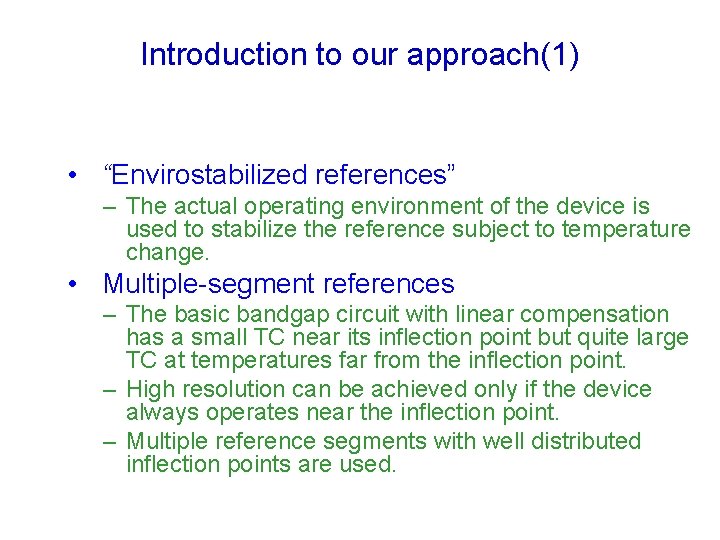 Introduction to our approach(1)

• "Envirostabilized references"
– The actual operating environment of the device is used to stabilize the reference subject to temperature change.

• Multiple-segment references
– The basic bandgap circuit with linear compensation has a small TC near its inflection point but quite large TC at temperatures far from the inflection point.
– High resolution can be achieved only if the device always operates near the inflection point.
– Multiple reference segments with well distributed inflection points are used.